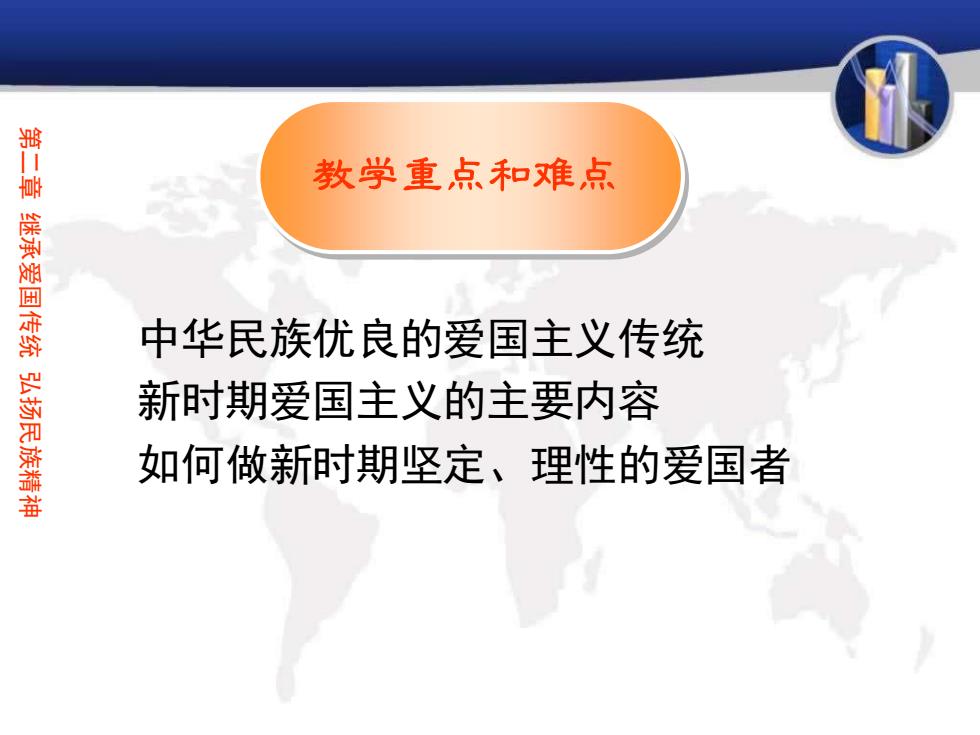 第二章 继承爱国传统 弘扬民族精神

教学重点和难点

中华民族优良的爱国主义传统
新时期爱国主义的主要内容
如何做新时期坚定、理性的爱国者